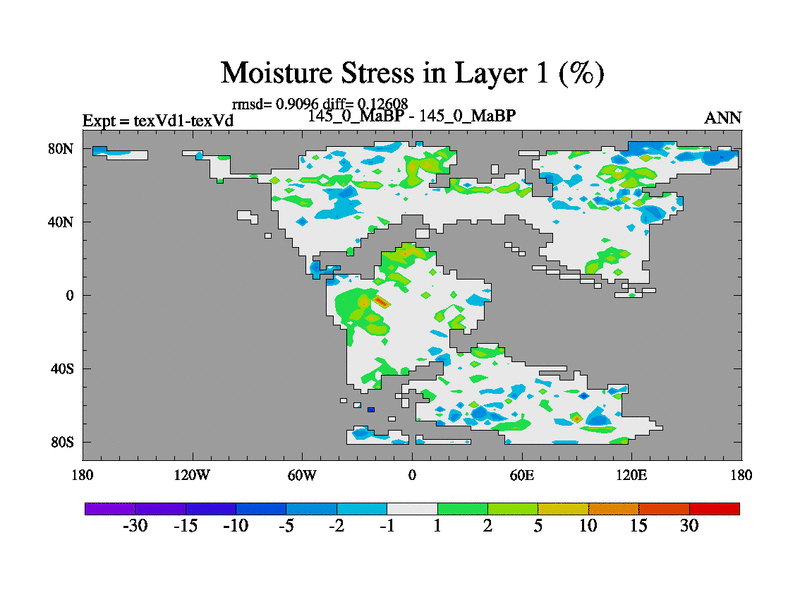 Moisture Stress in Layer 1 (%)

rmsd= 0.9096 diff= 0.12608

Expt = texVd1-texVd

145_0_MaBP - 145_0_MaBP

ANN

80N

40N

0

40S

80S

180

120W

60W

0

60E

120E

180

-30 -15 -10 -5 -2 -1 1 2 5 10 15 30